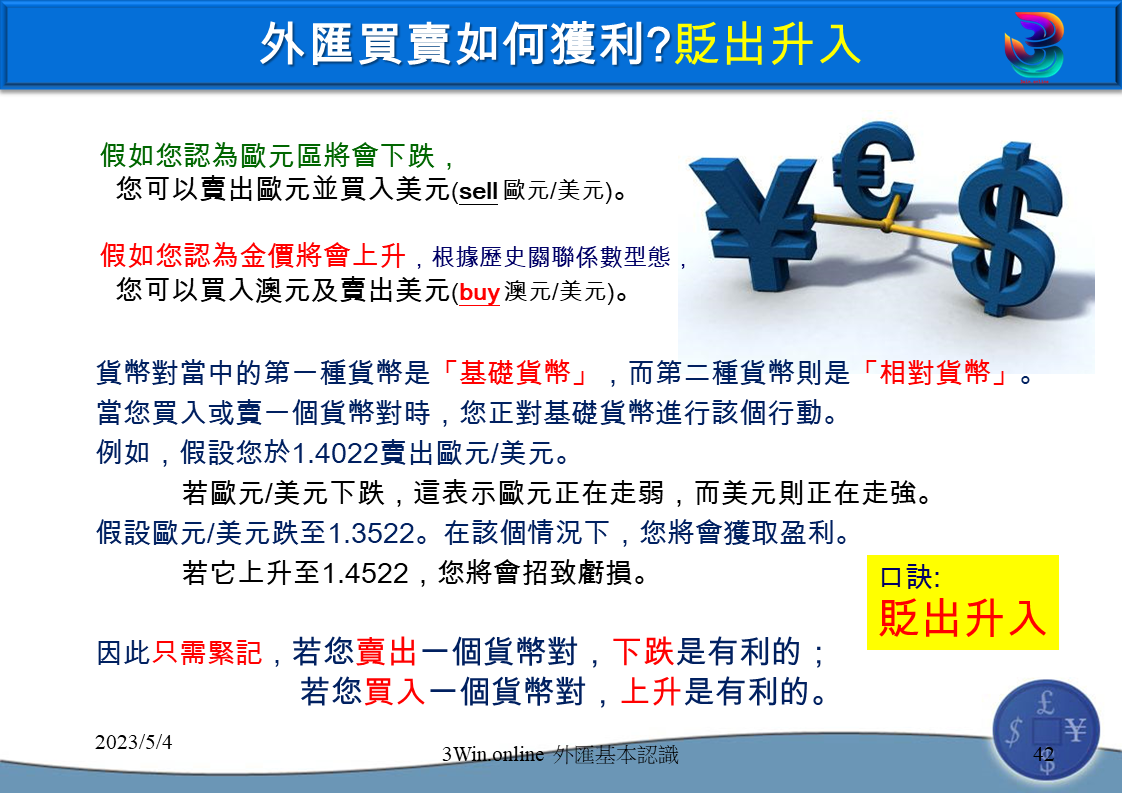 外匯買賣如何獲利?貶出升入

假如您認為歐元區將會下跌，
您可以賣出歐元並買入美元(sell 歐元/美元)。

假如您認為金價將會上升，根據歷史關聯係數型態，
您可以買入澳元及賣出美元(buy 澳元/美元)。

貨幣對當中的第一種貨幣是「基礎貨幣」，而第二種貨幣則是「相對貨幣」。
當您買入或賣一個貨幣對時，您正對基礎貨幣進行該個行動。
例如，假設您於1.4022賣出歐元/美元。
若歐元/美元下跌，這表示歐元正在走弱，而美元則正在走強。
假設歐元/美元跌至1.3522。在該個情況下，您將會獲取盈利。
若它上升至1.4522，您將會招致虧損。

口訣:
貶出升入

因此只需緊記，若您賣出一個貨幣對，下跌是有利的；
若您買入一個貨幣對，上升是有利的。

2023/5/4

3Win.online 外匯基本認識

42